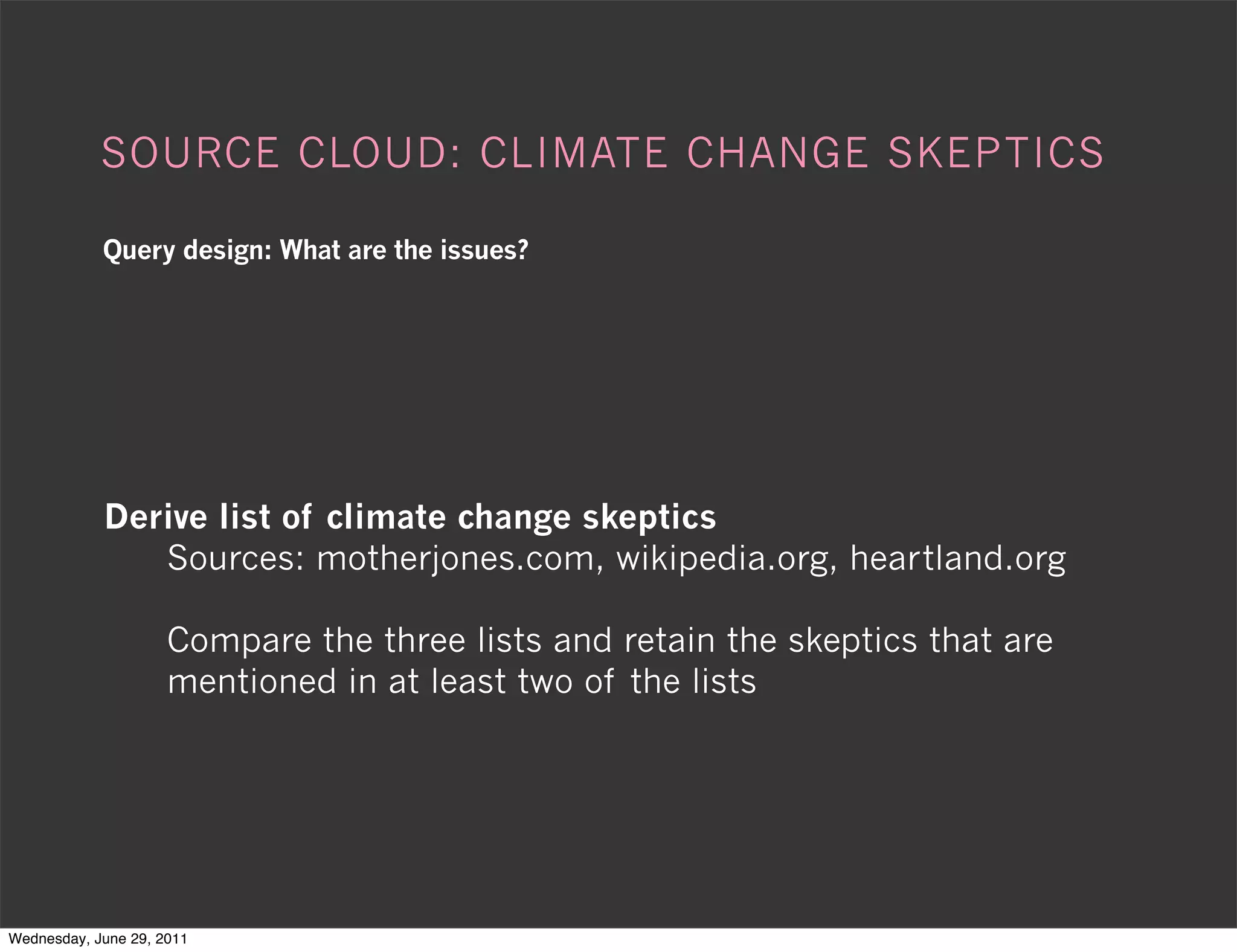 SOURCE CLOUD: CLIMATE CHANGE SKEPTICS

Query design: What are the issues?

Derive list of climate change skeptics

Sources: motherjones.com, wikipedia.org, heartland.org

Compare the three lists and retain the skeptics that are mentioned in at least two of the lists

Wednesday, June 29, 2011